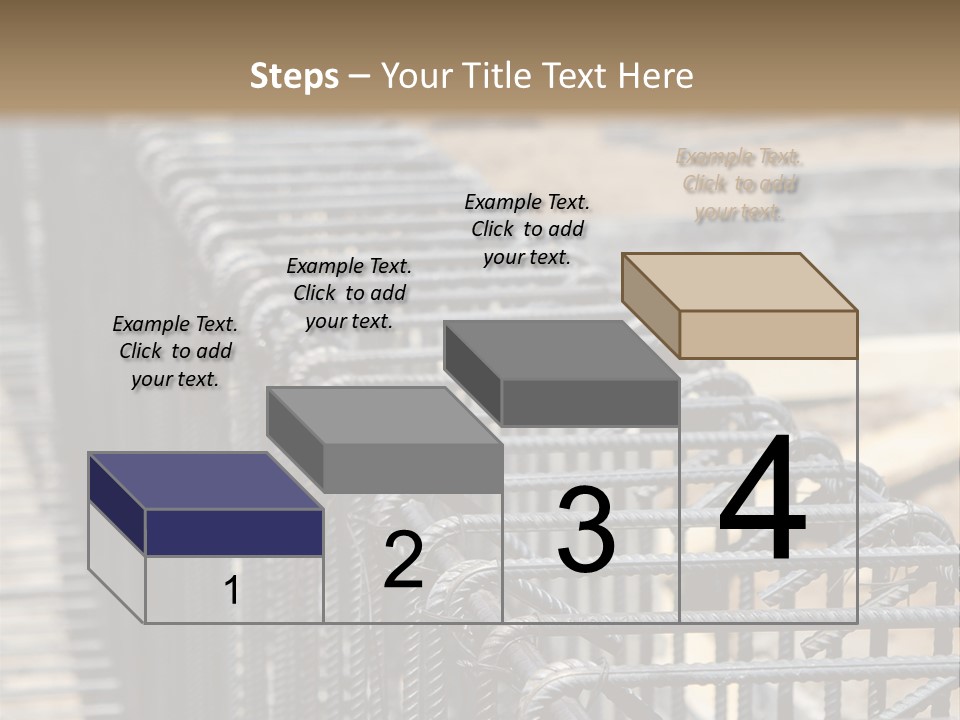 Steps – Your Title Text Here

Example Text. Click to add your text.

Example Text. Click to add your text.

Example Text. Click to add your text.

Example Text. Click to add your text.

1

2

3

4